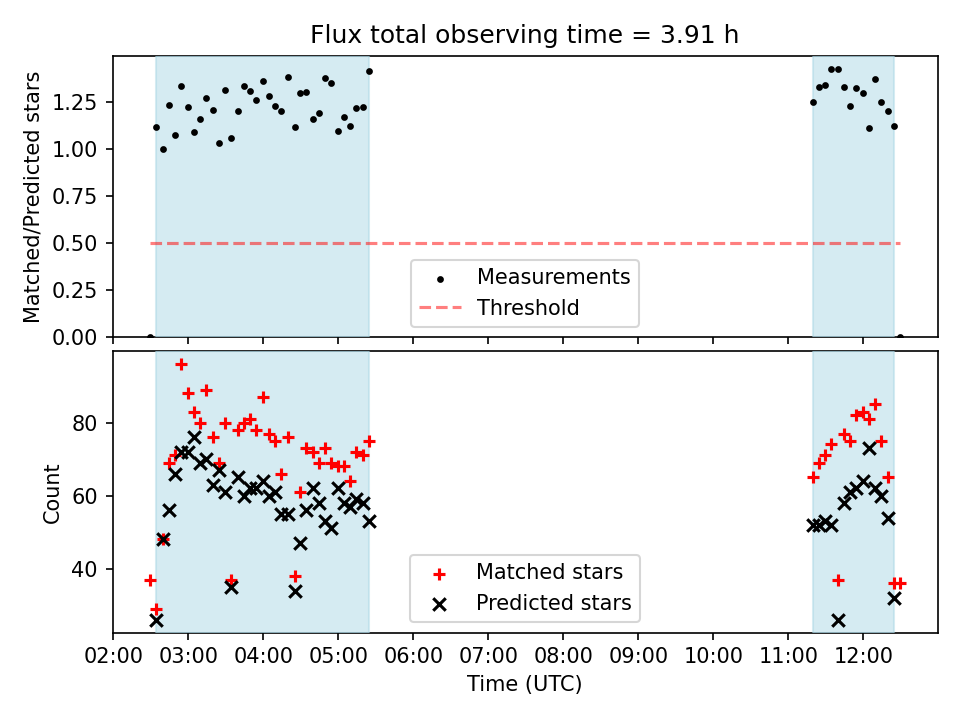 Flux total observing time = 3.91 h

Matched/Predicted stars

1.25
1.00
0.75
0.50
0.25
0.00

Measurements
Threshold

Count

80
60
40

Matched stars
Predicted stars

02:00 03:00 04:00 05:00 06:00 07:00 08:00 09:00 10:00 11:00 12:00

Time (UTC)